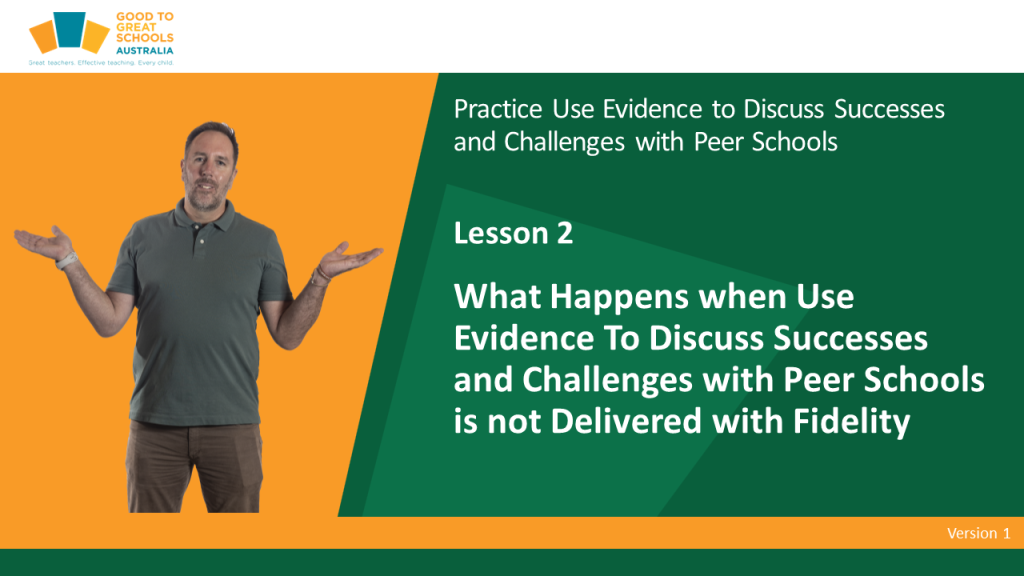 GOOD TO GREAT SCHOOLS AUSTRALIA
Great teachers. Effective teaching. Every child.

Practice Use Evidence to Discuss Successes and Challenges with Peer Schools

Lesson 2

What Happens when Use Evidence To Discuss Successes and Challenges with Peer Schools is not Delivered with Fidelity

Version 1